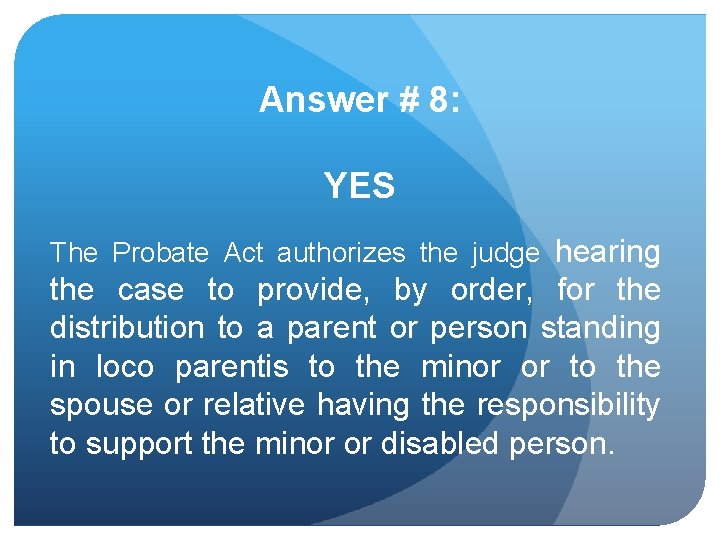 Answer # 8:

YES

The Probate Act authorizes the judge hearing the case to provide, by order, for the distribution to a parent or person standing in loco parentis to the minor or to the spouse or relative having the responsibility to support the minor or disabled person.